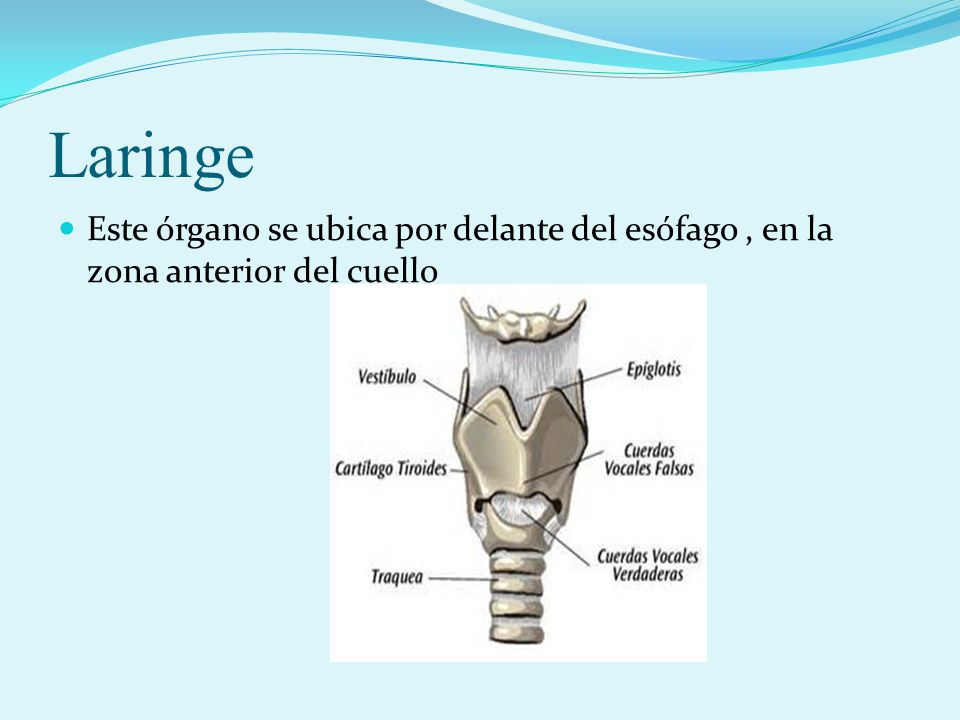 Laringe

Este órgano se ubica por delante del esófago , en la zona anterior del cuello

Vestíbulo
Epíglotis
Cartílago Tiroides
Cuerdas Vocales Falsas
Cuerdas Vocales Verdaderas
Traquea